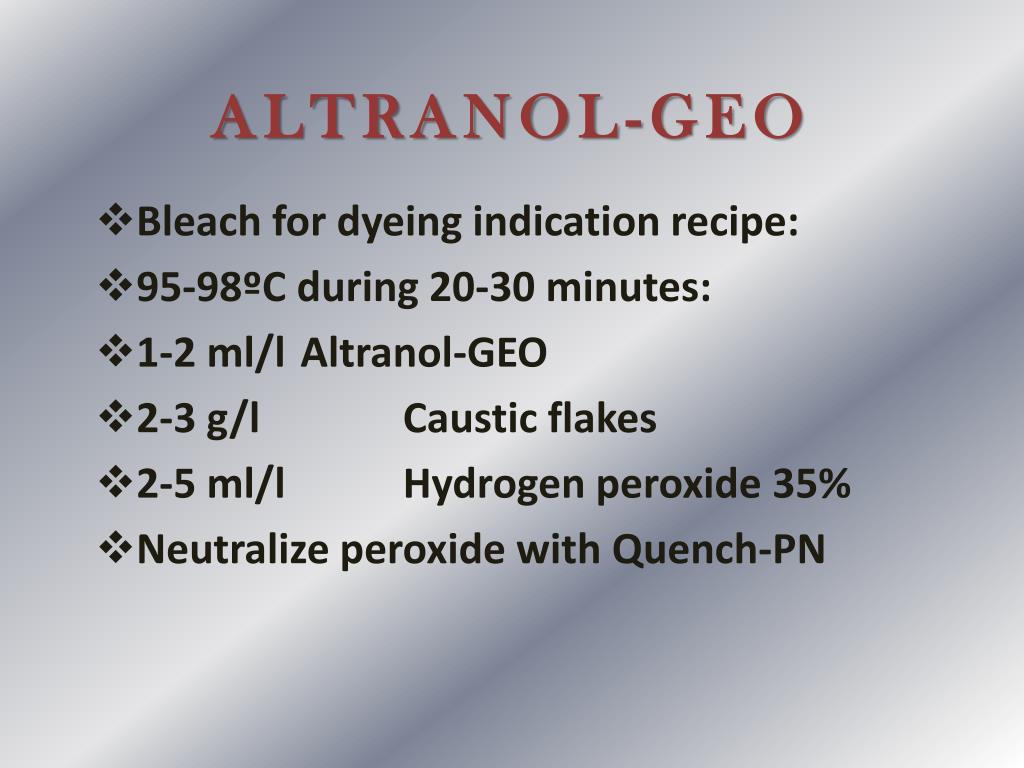 ALTRANOL-GEO

❖Bleach for dyeing indication recipe:
❖95-98ºC during 20-30 minutes:
❖1-2 ml/l Altranol-GEO
❖2-3 g/l Caustic flakes
❖2-5 ml/l Hydrogen peroxide 35%
❖Neutralize peroxide with Quench-PN